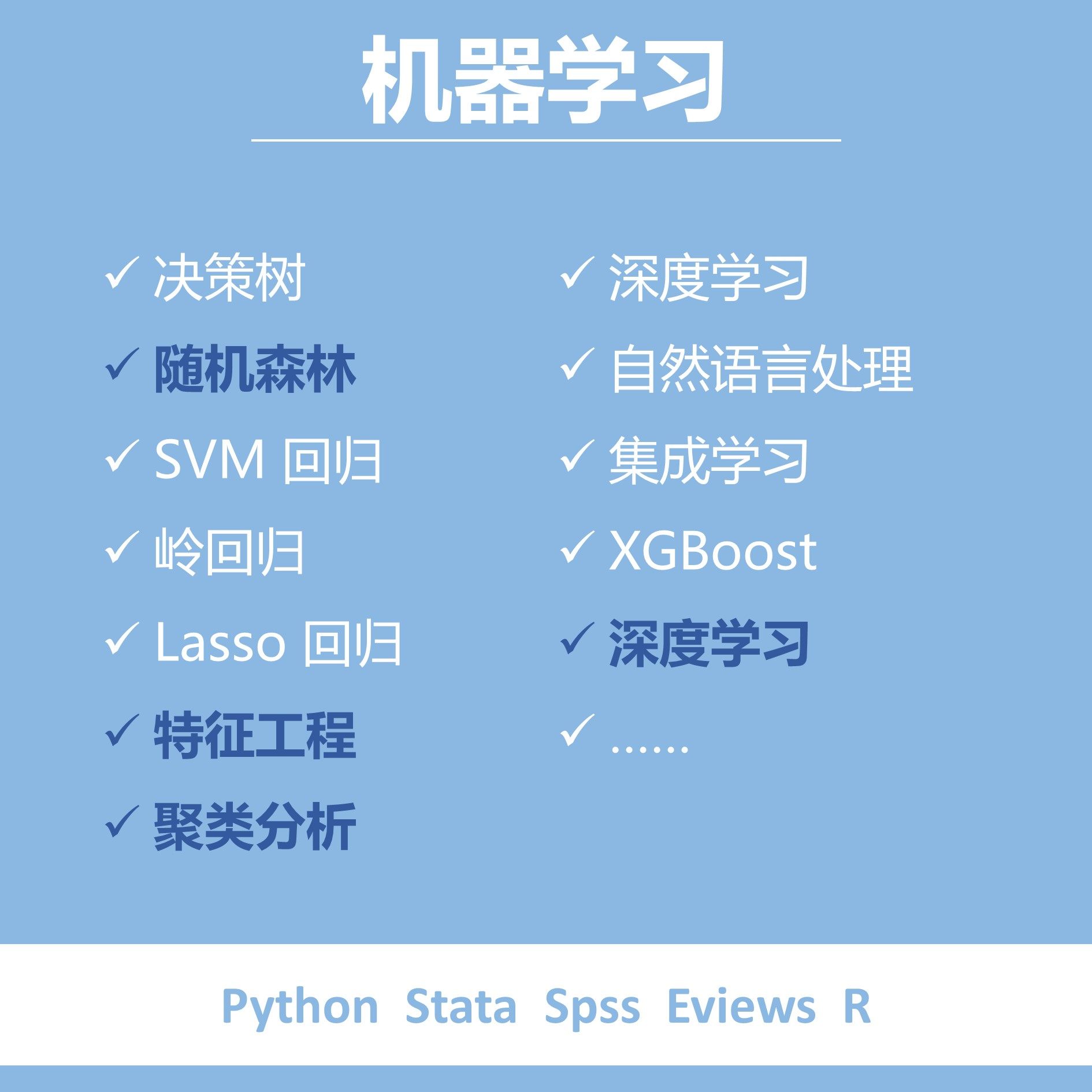 机器学习

✓ 决策树
✓ 随机森林
✓ SVM 回归
✓ 岭回归
✓ Lasso 回归
✓ 特征工程
✓ 聚类分析

✓ 深度学习
✓ 自然语言处理
✓ 集成学习
✓ XGBoost
✓ 深度学习
✓ ……

Python Stata Spss Eviews R